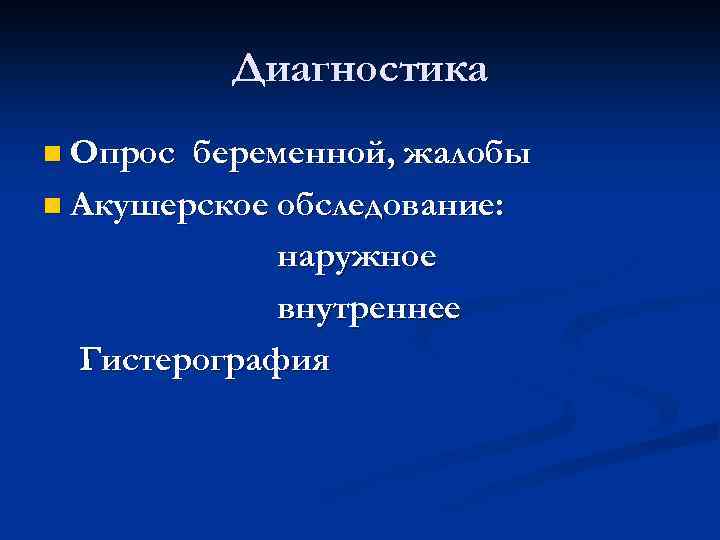 Диагностика

Опрос беременной, жалобы

Акушерское обследование:

наружное

внутреннее

Гистерография